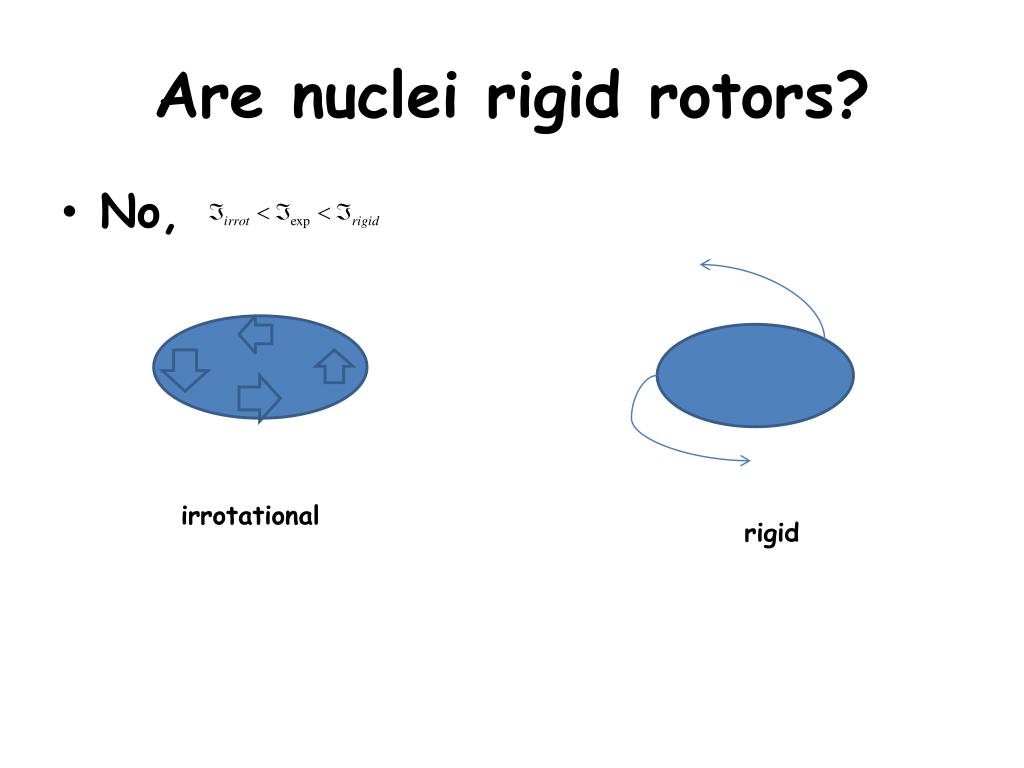 Are nuclei rigid rotors?

• No, $\Im_{irrot} < \Im_{\exp} < \Im_{rigid}$

irrotational

rigid